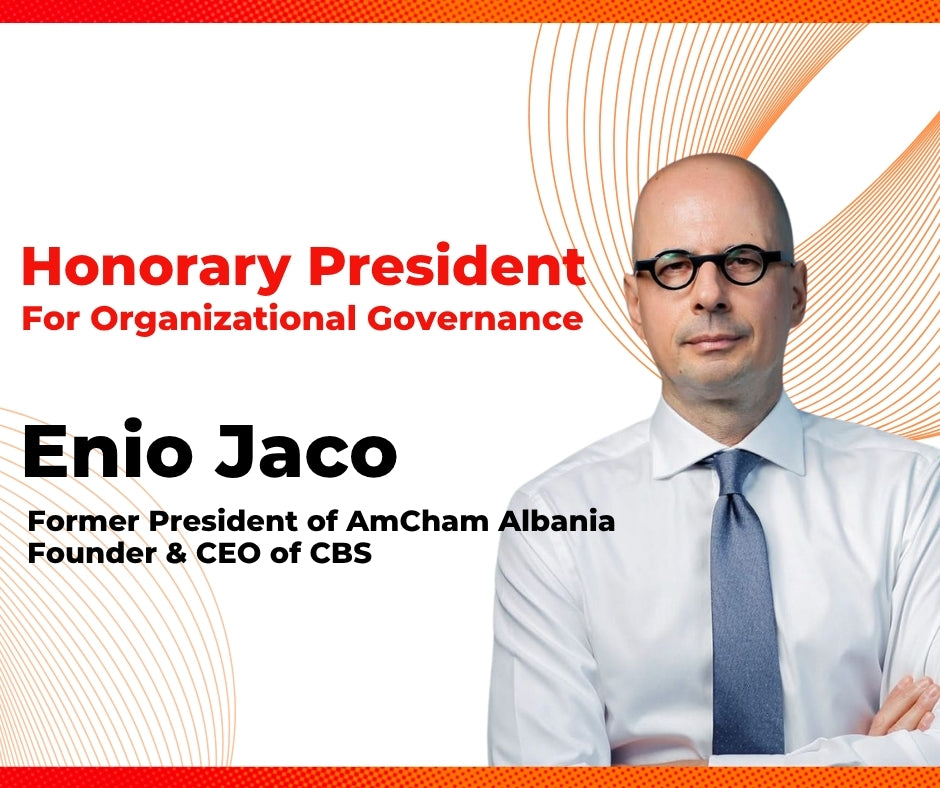 Honorary President
For Organizational Governance

Enio Jaco

Former President of AmCham Albania
Founder & CEO of CBS